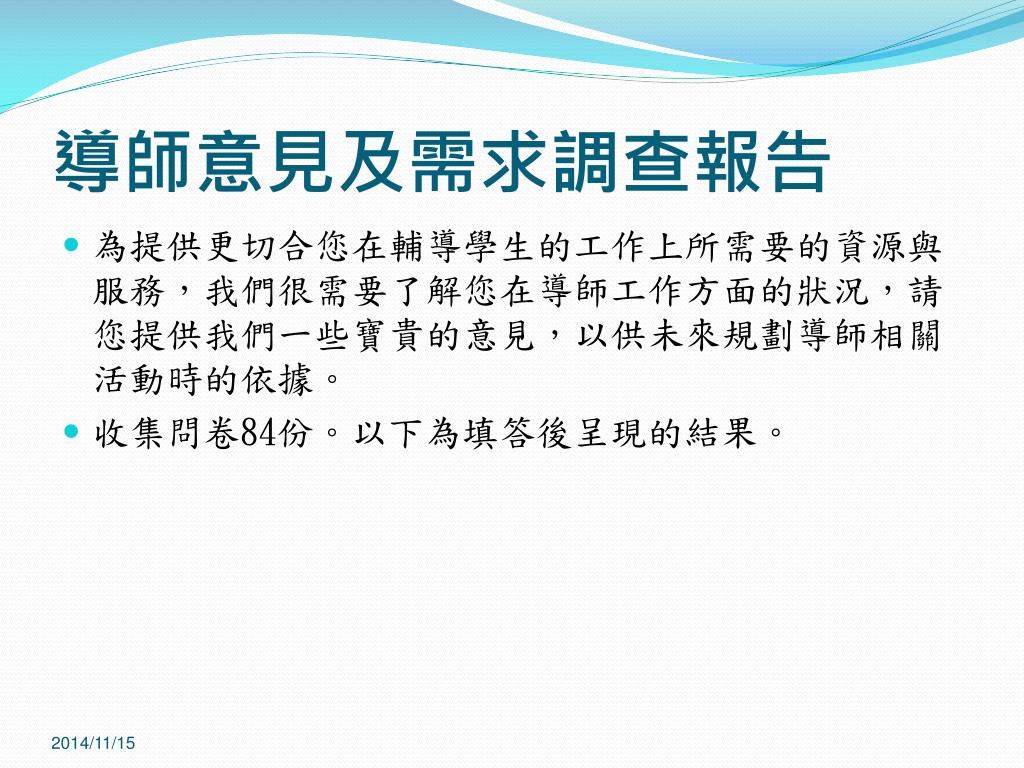 導師意見及需求調查報告

為提供更切合您在輔導學生的工作上所需要的資源與服務，我們很需要了解您在導師工作方面的狀況，請您提供我們一些寶貴的意見，以供未來規劃導師相關活動時的依據。

收集問卷84份。以下為填答後呈現的結果。

2014/11/15